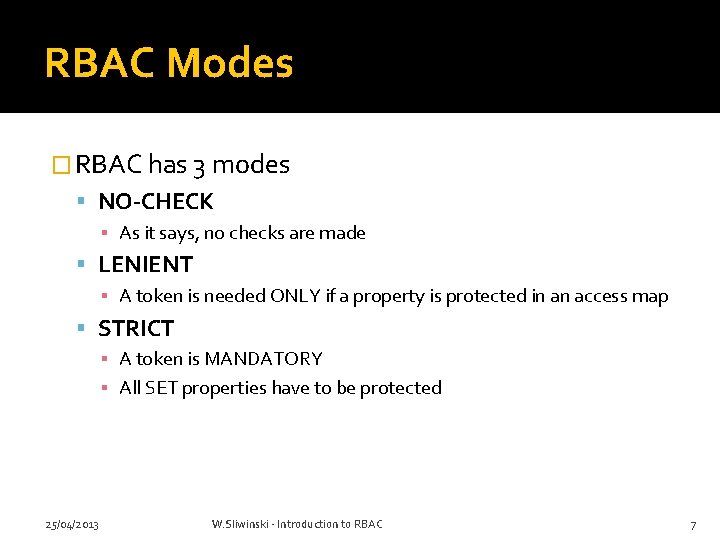 RBAC Modes

RBAC has 3 modes

NO-CHECK

As it says, no checks are made

LENIENT

A token is needed ONLY if a property is protected in an access map

STRICT

A token is MANDATORY

All SET properties have to be protected

25/04/2013

W.Sliwinski - Introduction to RBAC

7